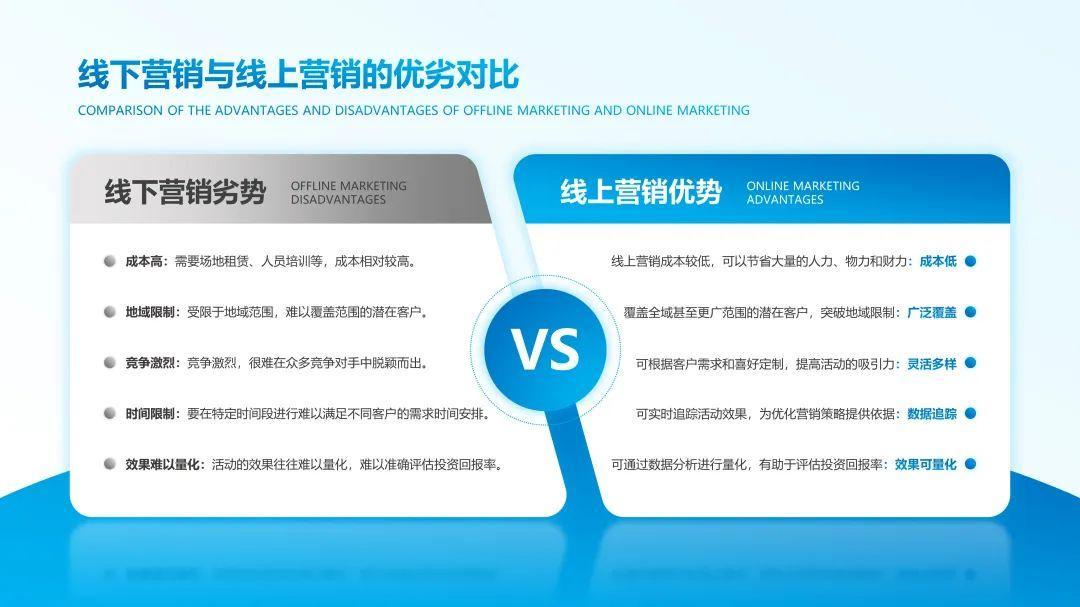 线下营销与线上营销的优劣对比

COMPARISON OF THE ADVANTAGES AND DISADVANTAGES OF OFFLINE MARKETING AND ONLINE MARKETING

线下营销劣势 OFFLINE MARKETING DISADVANTAGES

成本高：需要场地租赁、人员培训等，成本相对较高。

地域限制：受限于地域范围，难以覆盖范围的潜在客户。

竞争激烈：竞争激烈，很难在众多竞争对手中脱颖而出。

时间限制：要在特定时间段进行难以满足不同客户的需求时间安排。

效果难以量化：活动的效果往往难以量化，难以准确评估投资回报率。

VS

线上营销优势 ONLINE MARKETING ADVANTAGES

线上营销成本较低，可以节省大量的人力、物力和财力：成本低

覆盖全域甚至更广范围的潜在客户，突破地域限制：广泛覆盖

可根据客户需求和喜好定制，提高活动的吸引力：灵活多样

可实时追踪活动效果，为优化营销策略提供依据：数据追踪

可通过数据分析进行量化，有助于评估投资回报率：效果可量化